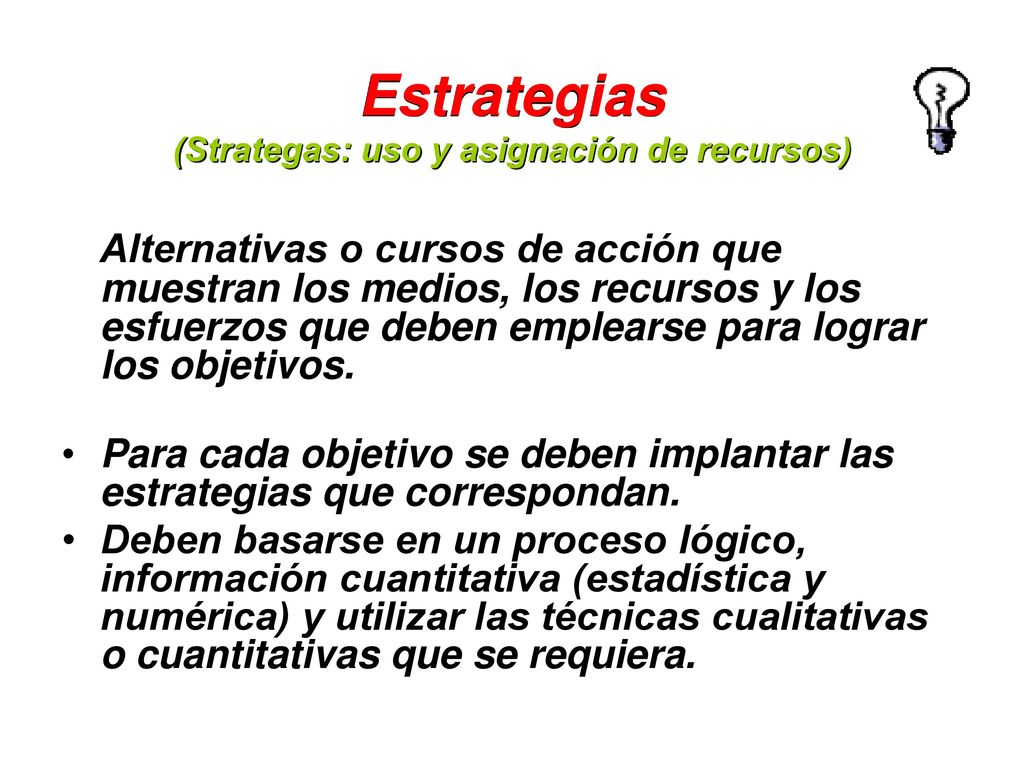 Estrategias
(Strategas: uso y asignación de recursos)

Alternativas o cursos de acción que muestran los medios, los recursos y los esfuerzos que deben emplearse para lograr los objetivos.

• Para cada objetivo se deben implantar las estrategias que correspondan.
• Deben basarse en un proceso lógico, información cuantitativa (estadística y numérica) y utilizar las técnicas cualitativas o cuantitativas que se requiera.